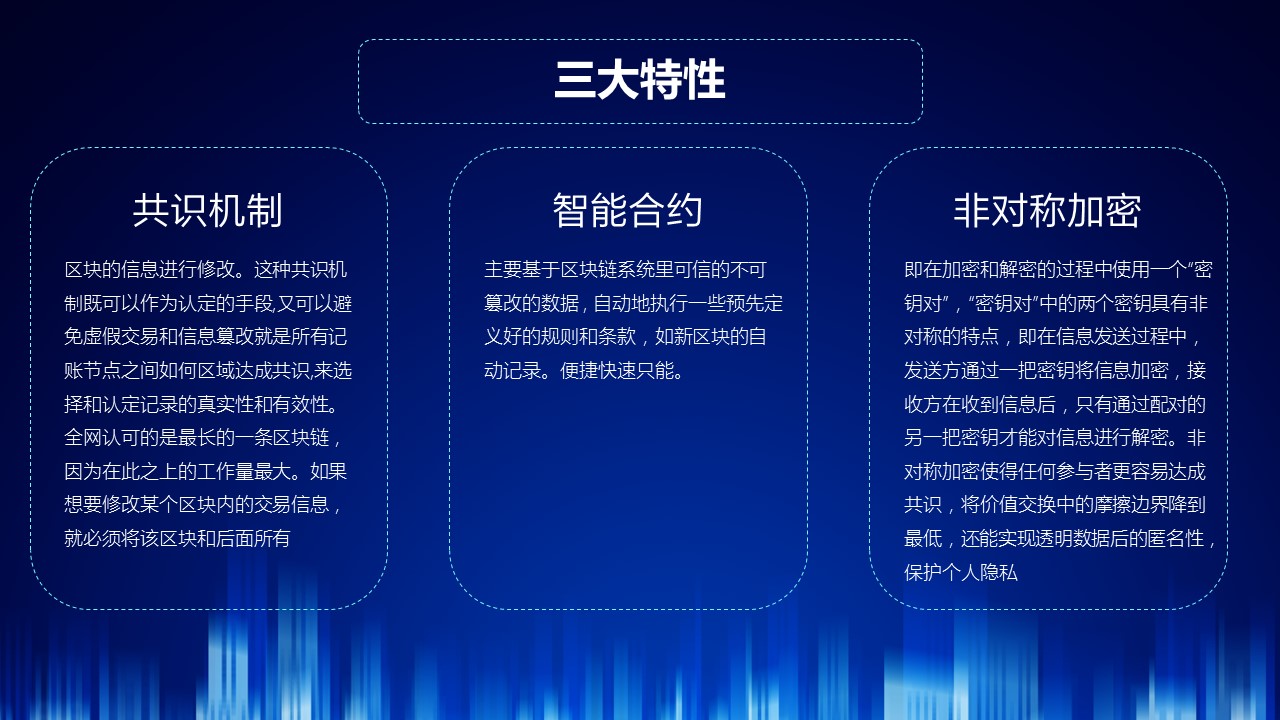 三大特性

共识机制

区块的信息进行修改。这种共识机制既可以作为认定的手段,又可以避免虚假交易和信息篡改就是所有记账节点之间如何区域达成共识,来选择和认定记录的真实性和有效性。全网认可的是最长的一条区块链，因为在此之上的工作量最大。如果想要修改某个区块内的交易信息，就必须将该区块和后面所有

智能合约

主要基于区块链系统里可信的不可篡改的数据，自动地执行一些预先定义好的规则和条款，如新区块的自动记录。便捷快速只能。

非对称加密

即在加密和解密的过程中使用一个“密钥对”，“密钥对”中的两个密钥具有非对称的特点，即在信息发送过程中，发送方通过一把密钥将信息加密，接收方在收到信息后，只有通过配对的另一把密钥才能对信息进行解密。非对称加密使得任何参与者更容易达成共识，将价值交换中的摩擦边界降到最低，还能实现透明数据后的匿名性，保护个人隐私